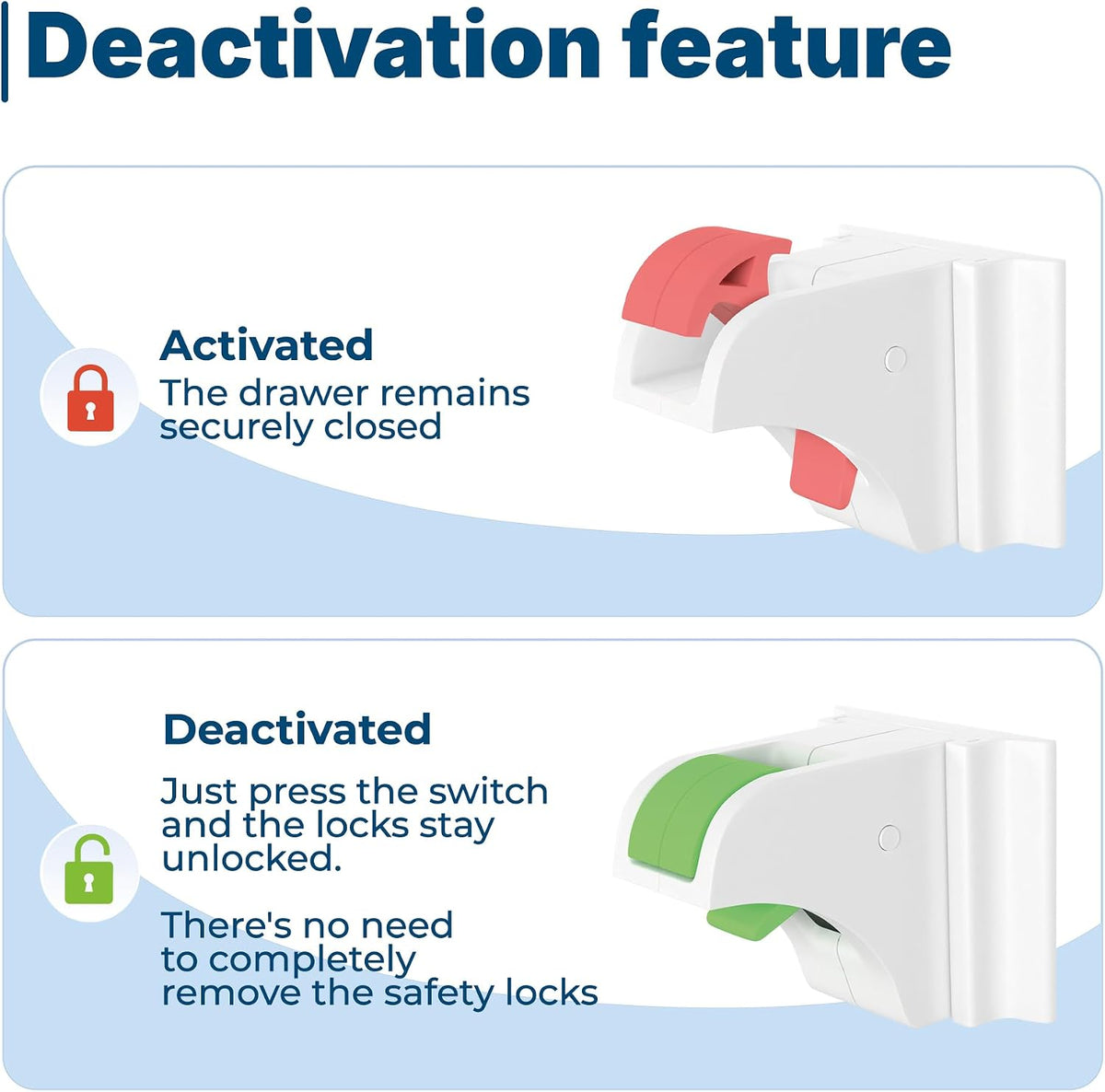 Deactivation feature

Activated
The drawer remains securely closed

Deactivated
Just press the switch and the locks stay unlocked.

There's no need to completely remove the safety locks